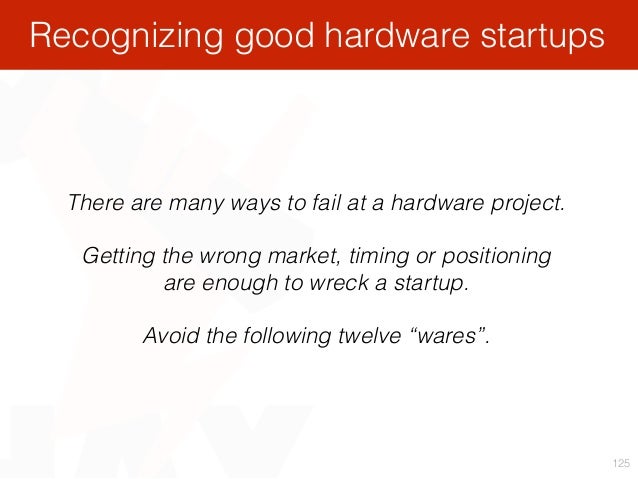 Recognizing good hardware startups

There are many ways to fail at a hardware project.

Getting the wrong market, timing or positioning are enough to wreck a startup.

Avoid the following twelve “wares”.

125